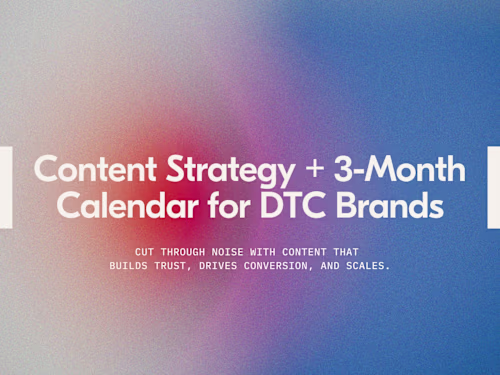 Content Strategy + 3-Month Calendar for DTC Brands

CUT THROUGH NOISE WITH CONTENT THAT BUILDS TRUST, DRIVES CONVERSION, AND SCALES.